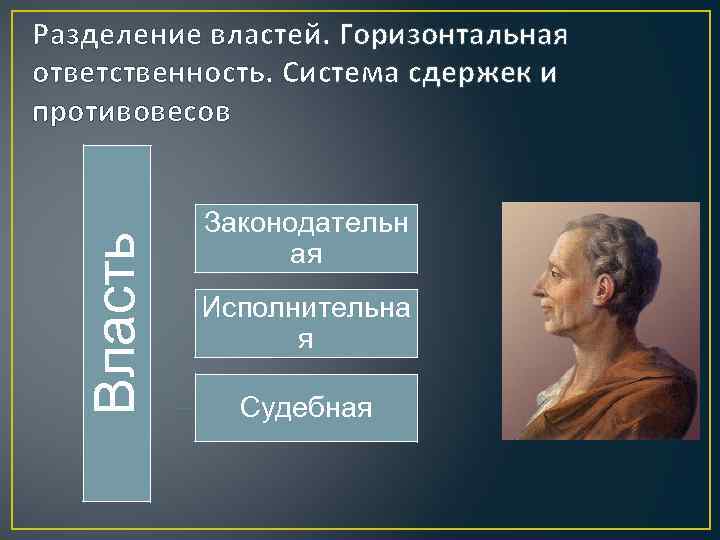 Разделение властей. Горизонтальная ответственность. Система сдержек и противовесов

Власть

Законодательная

Исполнительная

Судебная